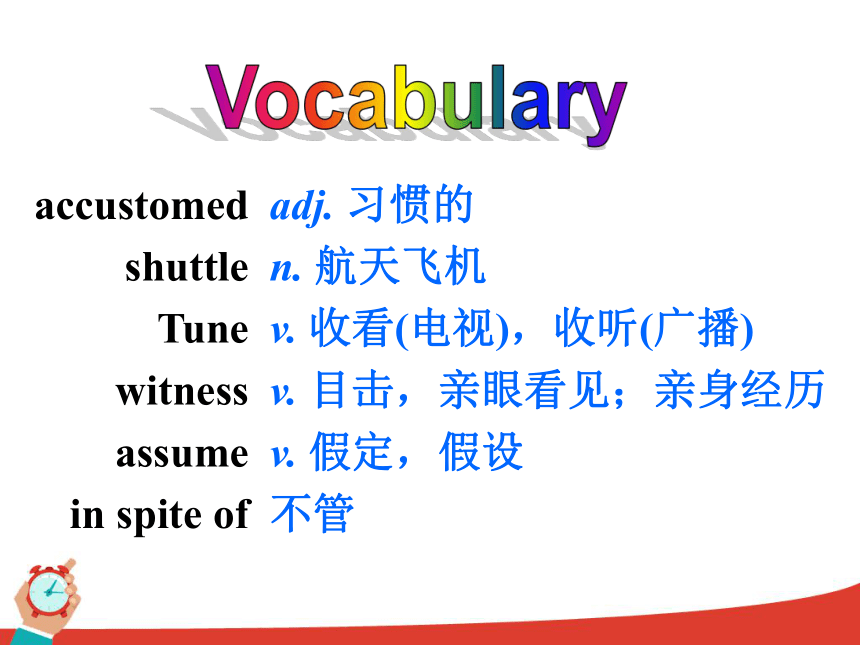 Vocabulary

accustomed adj. 习惯的
shuttle n. 航天飞机
Tune v. 收看(电视)，收听(广播)
witness v. 目击，亲眼看见；亲身经历
assume v. 假定，假设
in spite of 不管